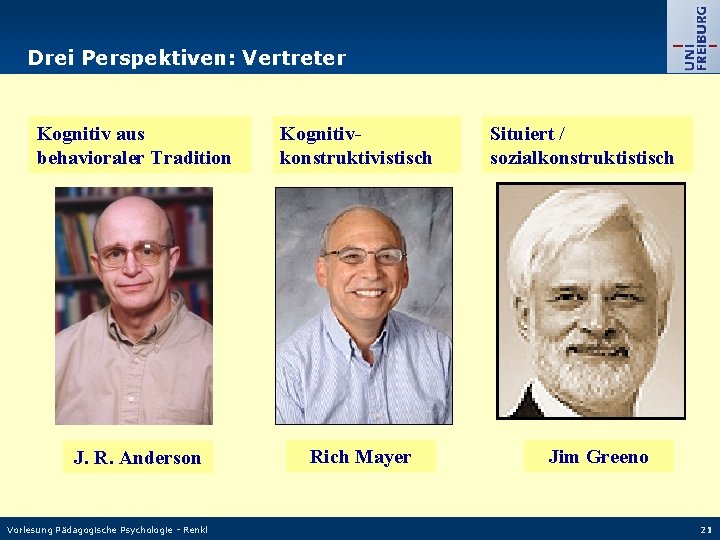 Drei Perspektiven: Vertreter

UNI FREIBURG

Kognitiv aus behavioraler Tradition

Kognitiv-konstruktivistisch

Situiert / sozialkonstruktistisch

J. R. Anderson

Rich Mayer

Jim Greeno

Vorlesung Pädagogische Psychologie - Renkl

21